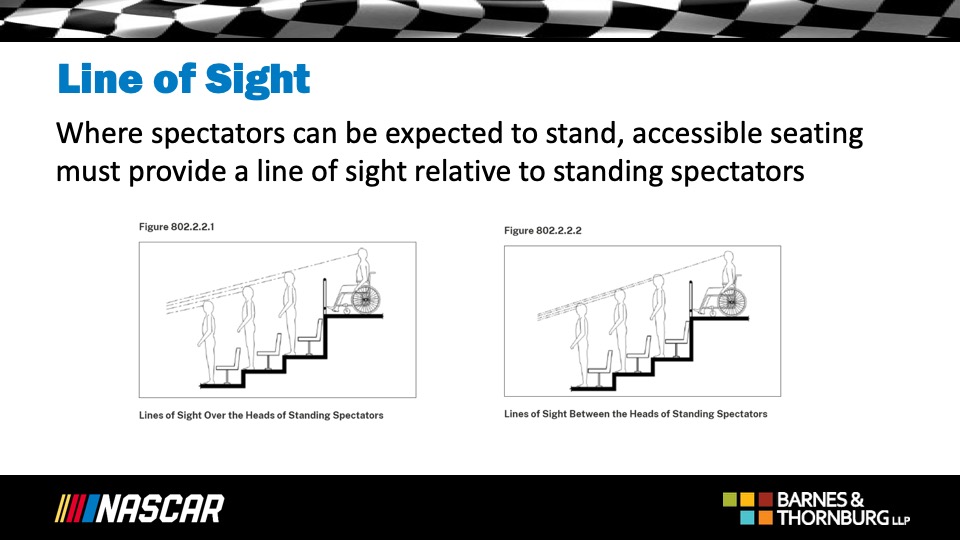 Line of Sight

Where spectators can be expected to stand, accessible seating must provide a line of sight relative to standing spectators

Figure 802.2.2.1

Lines of Sight Over the Heads of Standing Spectators

Figure 802.2.2.2

Lines of Sight Between the Heads of Standing Spectators

NASCAR

BARNES & THORNBURG LLP